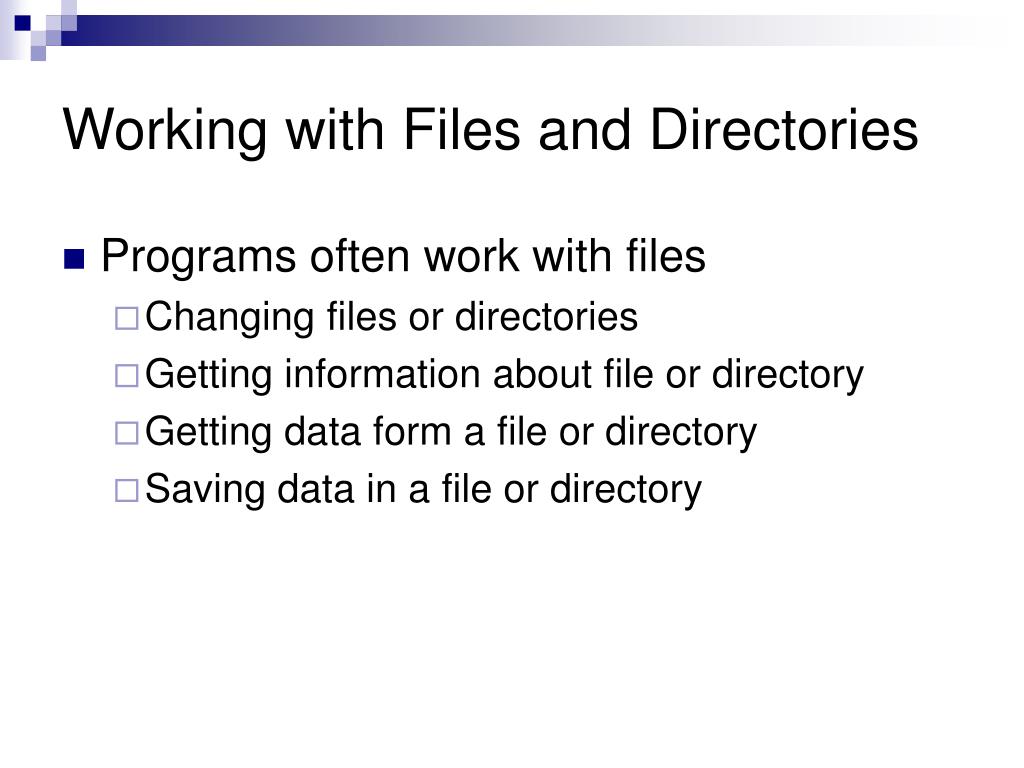 Working with Files and Directories

Programs often work with files
Changing files or directories
Getting information about file or directory
Getting data form a file or directory
Saving data in a file or directory